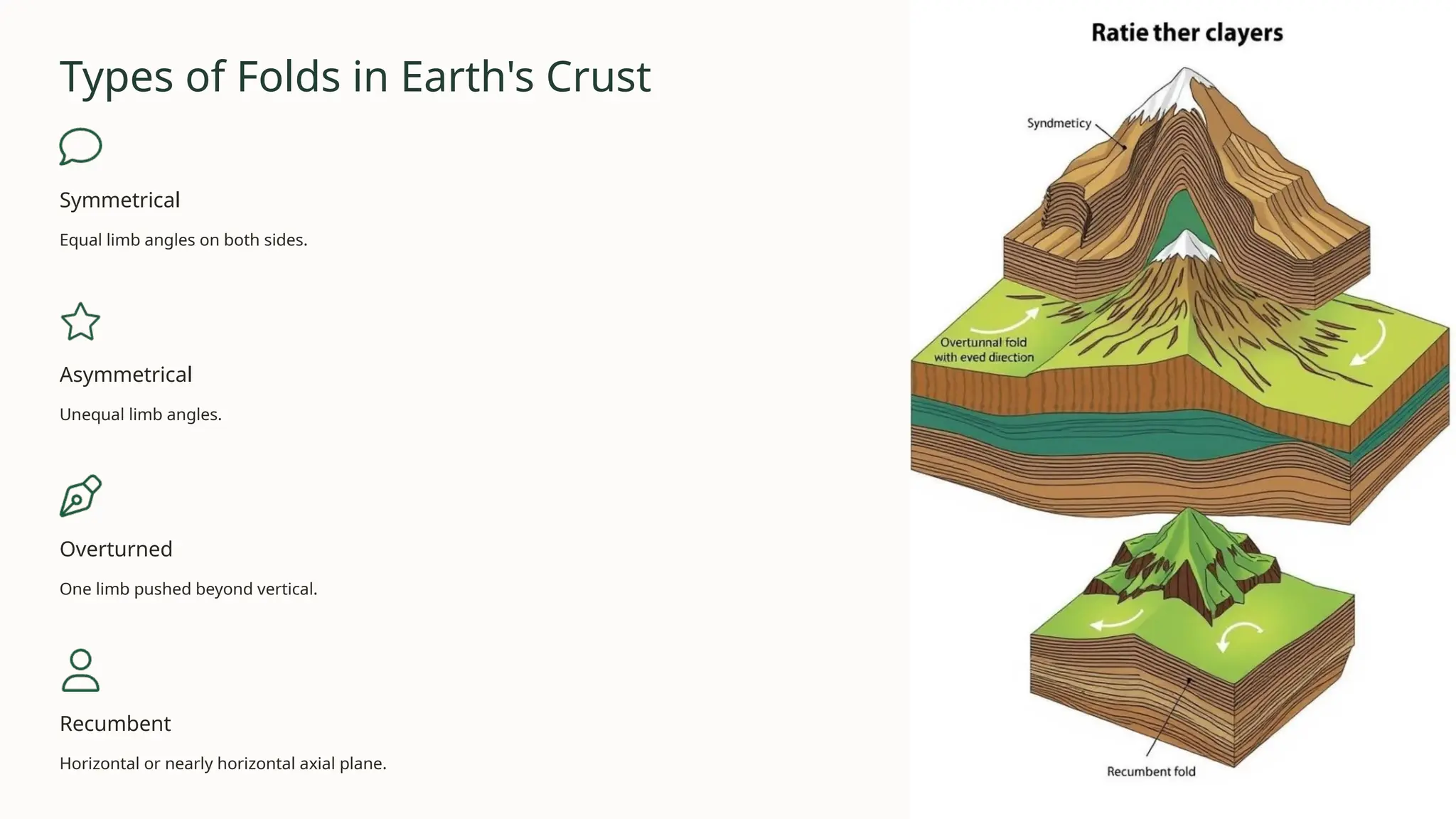 Types of Folds in Earth's Crust

Symmetrical

Equal limb angles on both sides.

Asymmetrical

Unequal limb angles.

Overturned

One limb pushed beyond vertical.

Recumbent

Horizontal or nearly horizontal axial plane.

Ratie ther clayers

Syndmeticy

Overtunnal fold with eved direction

Recumbent fold